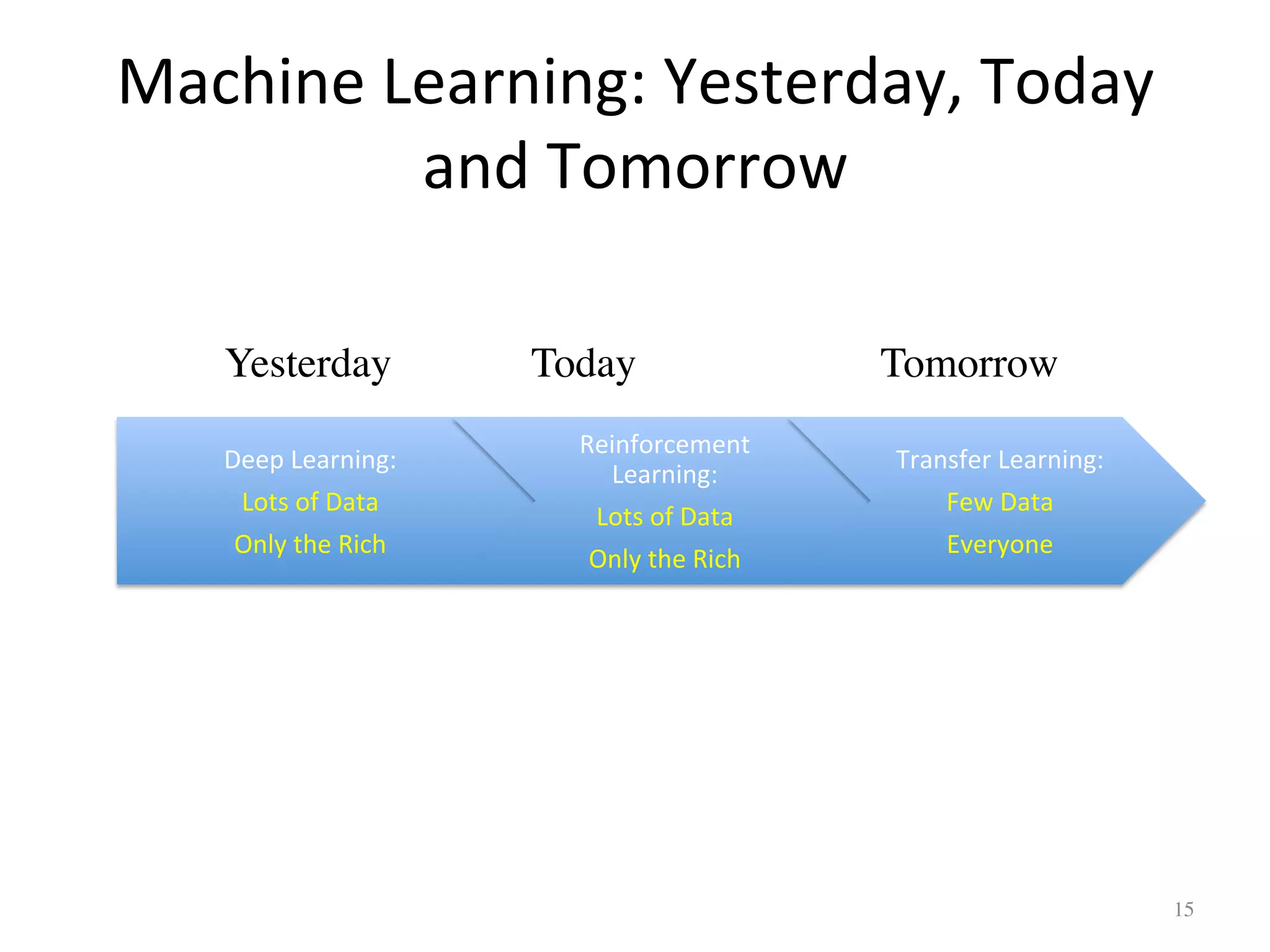 Machine Learning: Yesterday, Today and Tomorrow

Yesterday

Today

Tomorrow

Deep Learning:

Lots of Data

Only the Rich

Reinforcement Learning:

Lots of Data

Only the Rich

Transfer Learning:

Few Data

Everyone

15